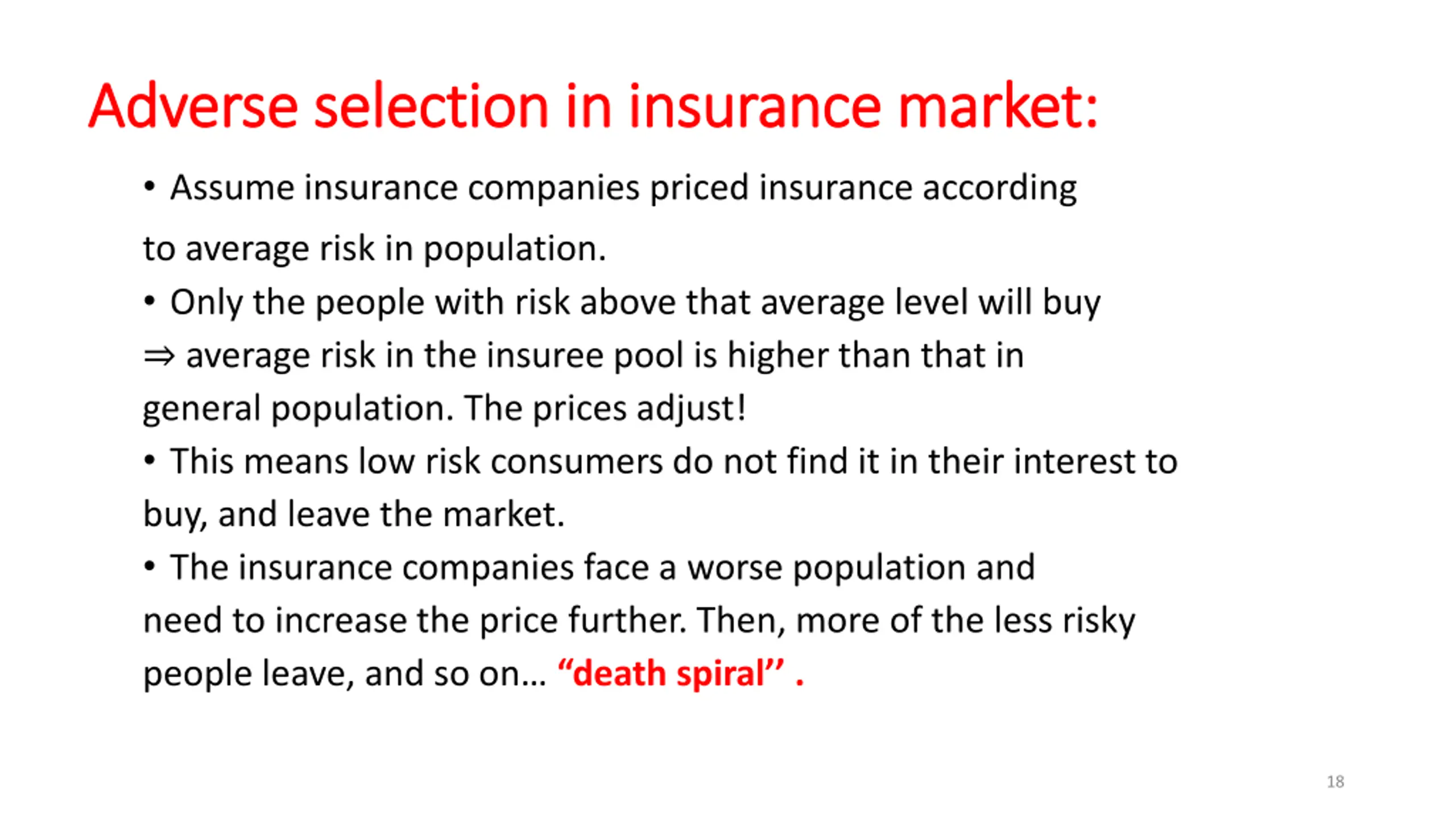 Adverse selection in insurance market:

• Assume insurance companies priced insurance according to average risk in population.

• Only the people with risk above that average level will buy $\Rightarrow$ average risk in the insuree pool is higher than that in general population. The prices adjust!

• This means low risk consumers do not find it in their interest to buy, and leave the market.

• The insurance companies face a worse population and need to increase the price further. Then, more of the less risky people leave, and so on… “death spiral’’ .

18